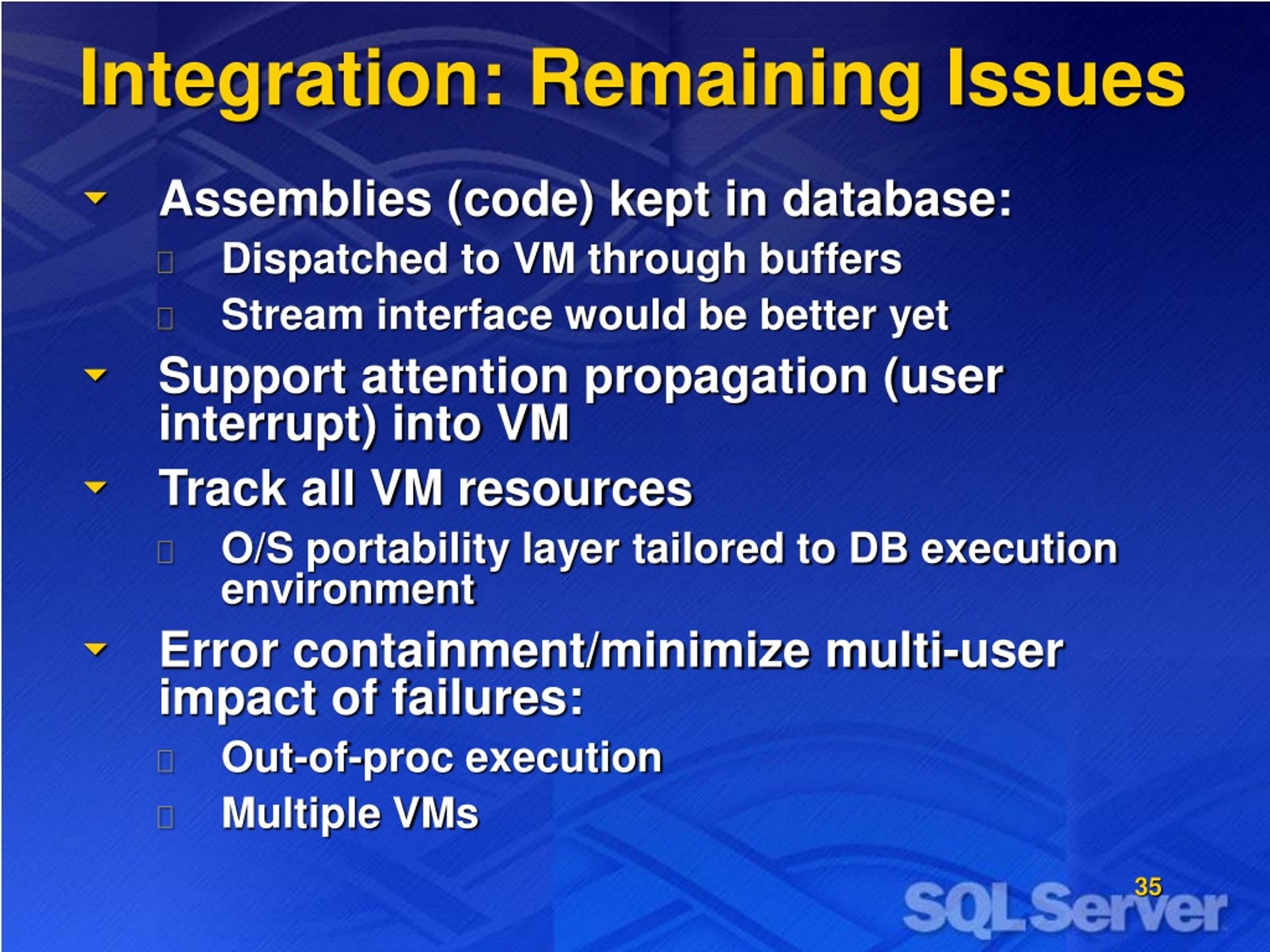 Integration: Remaining Issues

Assemblies (code) kept in database:

Dispatched to VM through buffers

Stream interface would be better yet

Support attention propagation (user interrupt) into VM

Track all VM resources

O/S portability layer tailored to DB execution environment

Error containment/minimize multi-user impact of failures:

Out-of-proc execution

Multiple VMs

35

SQL Server